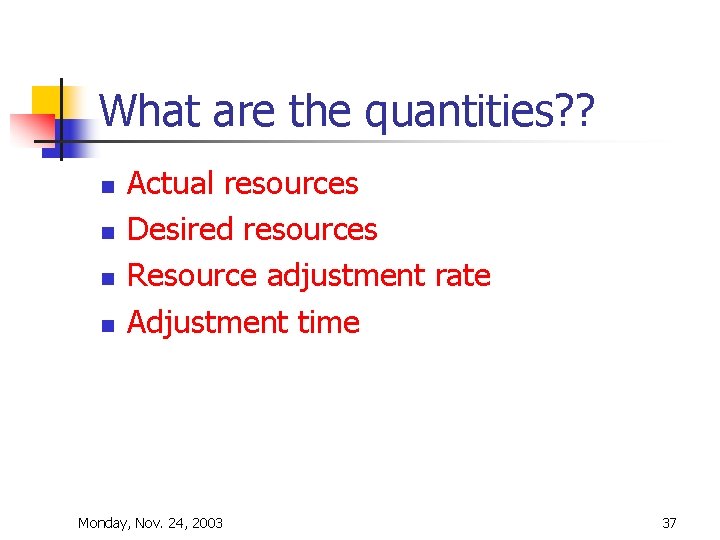 What are the quantities??

- Actual resources
- Desired resources
- Resource adjustment rate
- Adjustment time

Monday, Nov. 24, 2003

37